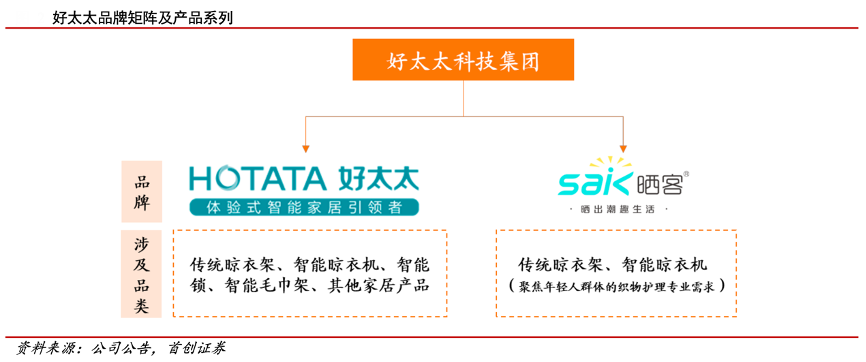 好太太品牌矩阵及产品系列

好太太科技集团

品牌

HOTATA 好太太
体验式智能家居引领者

saik 晒客®
· 晒出潮趣生活 ·

涉及品类

传统晾衣架、智能晾衣机、智能锁、智能毛巾架、其他家居产品

传统晾衣架、智能晾衣机
（聚焦年轻人群体的织物护理专业需求）

资料来源：公司公告，首创证券